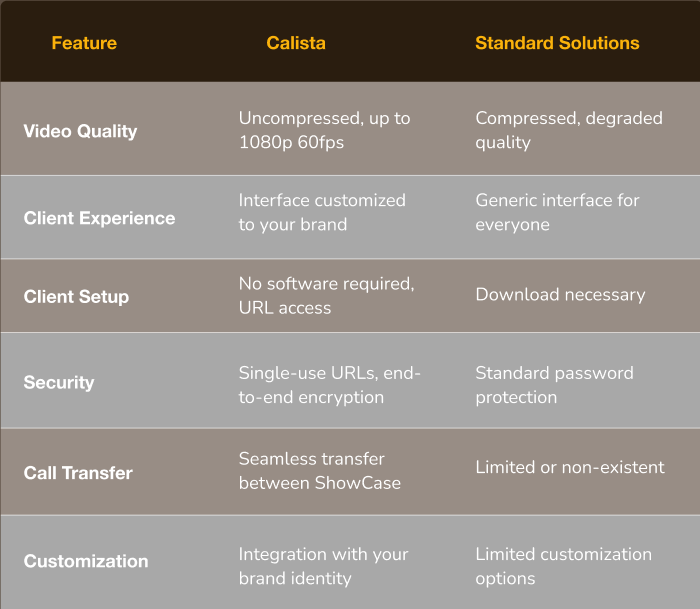 | Feature | Calista | Standard Solutions |
|---|---|---|
| Video Quality | Uncompressed, up to 1080p 60fps | Compressed, degraded quality |
| Client Experience | Interface customized to your brand | Generic interface for everyone |
| Client Setup | No software required, URL access | Download necessary |
| Security | Single-use URLs, end-to-end encryption | Standard password protection |
| Call Transfer | Seamless transfer between ShowCase | Limited or non-existent |
| Customization | Integration with your brand identity | Limited customization options |